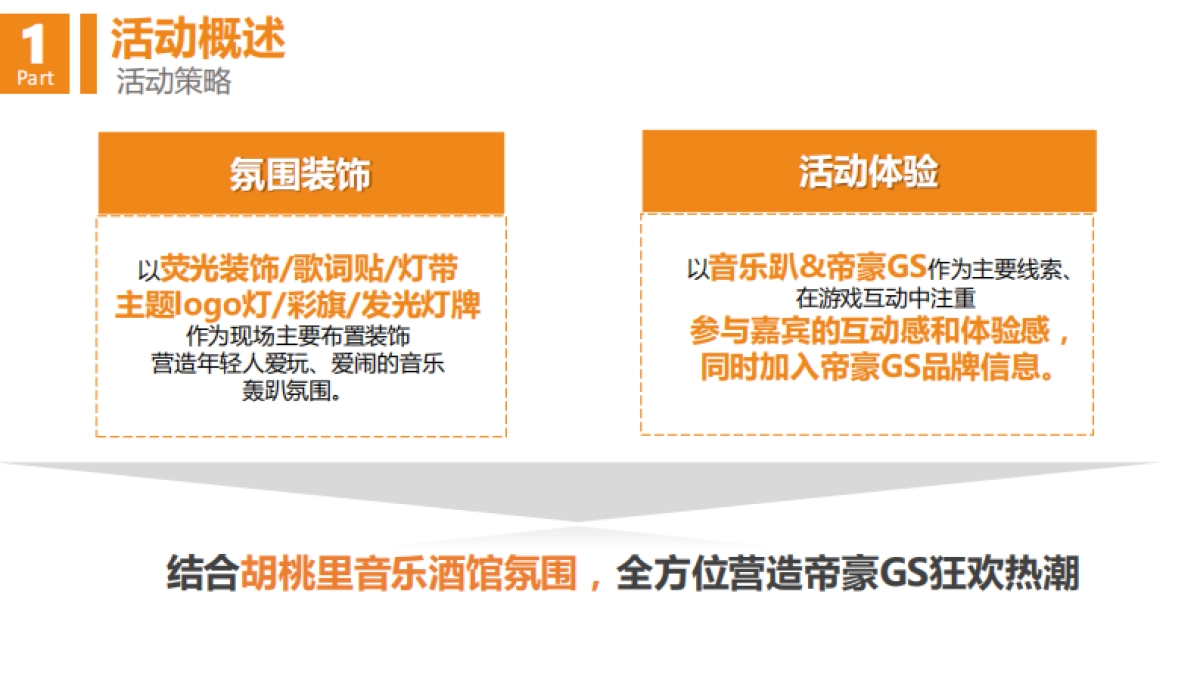 1
Part
活动概述
活动策略

氛围装饰

以荧光装饰/歌词贴/灯带
主题logo灯/彩旗/发光灯牌
作为现场主要布置装饰
营造年轻人爱玩、爱闹的音乐
轰趴氛围。

活动体验

以音乐趴&帝豪GS作为主要线索、
在游戏互动中注重
参与嘉宾的互动感和体验感，
同时加入帝豪GS品牌信息。

结合胡桃里音乐酒馆氛围，全方位营造帝豪GS狂欢热潮